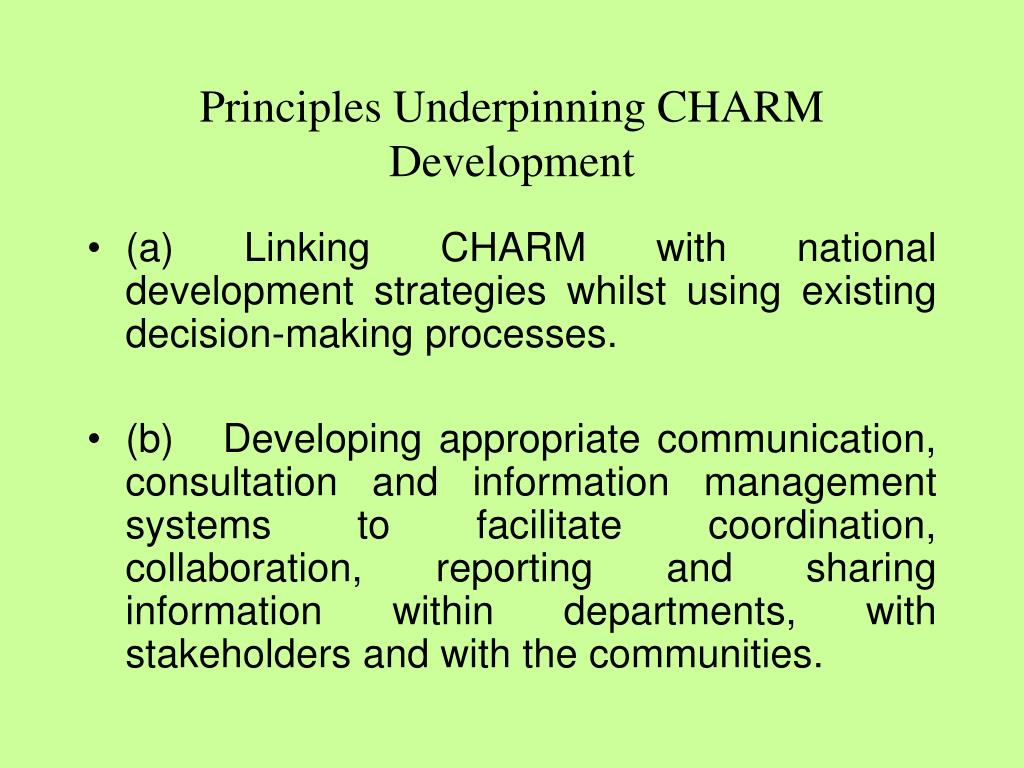 Principles Underpinning CHARM Development

• (a) Linking CHARM with national development strategies whilst using existing decision-making processes.

• (b) Developing appropriate communication, consultation and information management systems to facilitate coordination, collaboration, reporting and sharing information within departments, with stakeholders and with the communities.